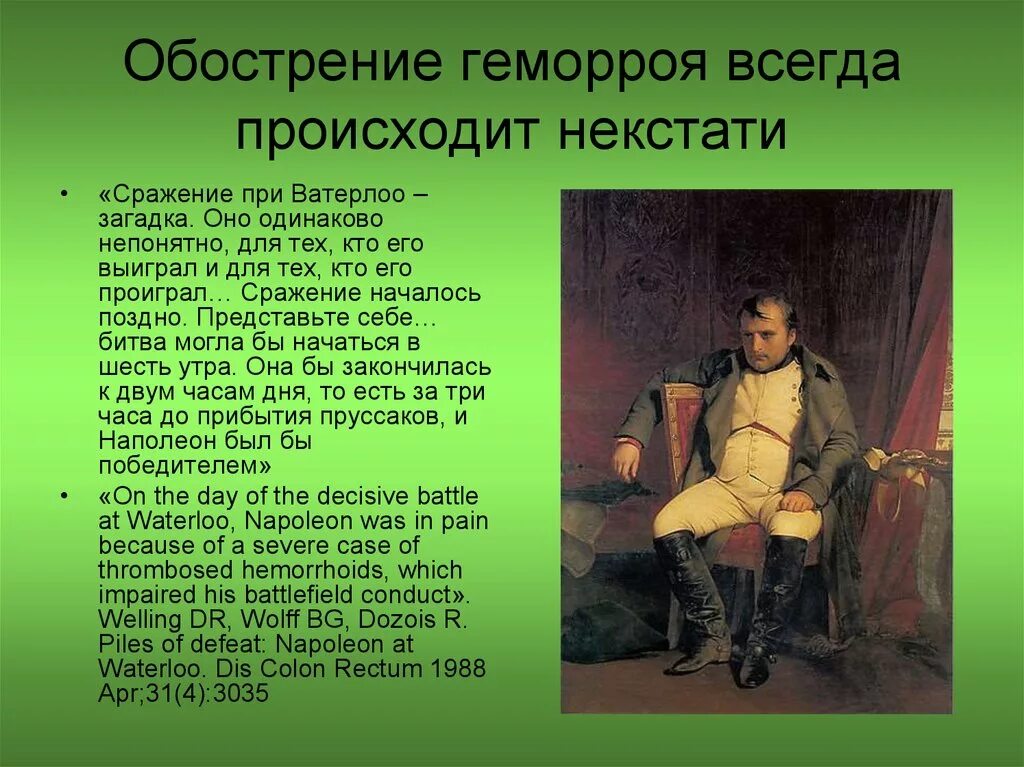 Обострение геморроя всегда происходит некстати

• «Сражение при Ватерлоо – загадка. Оно одинаково непонятно, для тех, кто его выиграл и для тех, кто его проиграл… Сражение началось поздно. Представьте себе… битва могла бы начаться в шесть утра. Она бы закончилась к двум часам дня, то есть за три часа до прибытия пруссаков, и Наполеон был бы победителем»

• «On the day of the decisive battle at Waterloo, Napoleon was in pain because of a severe case of thrombosed hemorrhoids, which impaired his battlefield conduct». Welling DR, Wolff BG, Dozois R. Piles of defeat: Napoleon at Waterloo. Dis Colon Rectum 1988 Apr;31(4):3035